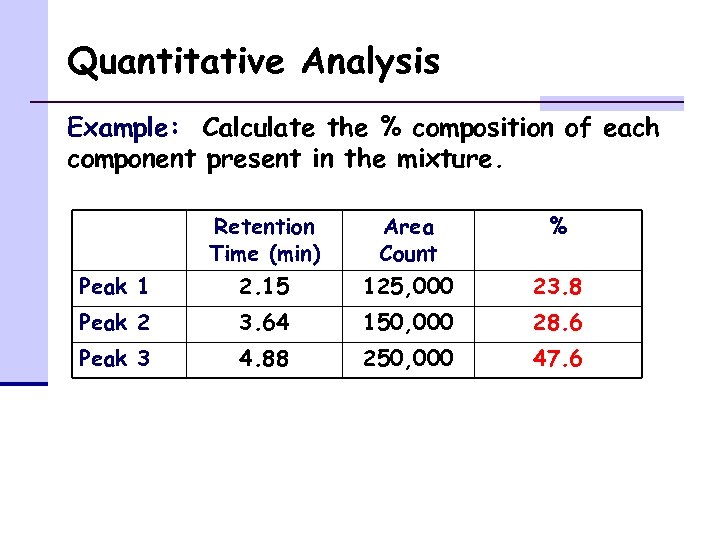 Quantitative Analysis

Example: Calculate the % composition of each component present in the mixture.

| | Retention Time (min) | Area Count | % |
|---|---|---|---|
| Peak 1 | 2.15 | 125,000 | 23.8 |
| Peak 2 | 3.64 | 150,000 | 28.6 |
| Peak 3 | 4.88 | 250,000 | 47.6 |